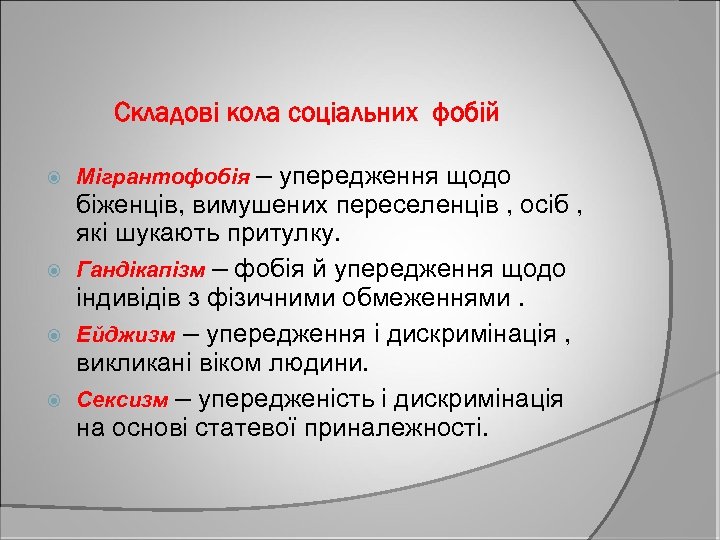 Складові кола соціальних фобій

Мігрантофобія – упередження щодо біженців, вимушених переселенців , осіб , які шукають притулку.

Гандікапізм – фобія й упередження щодо індивідів з фізичними обмеженнями .

Ейджизм – упередження і дискримінація , викликані віком людини.

Сексизм – упередженість і дискримінація на основі статевої приналежності.